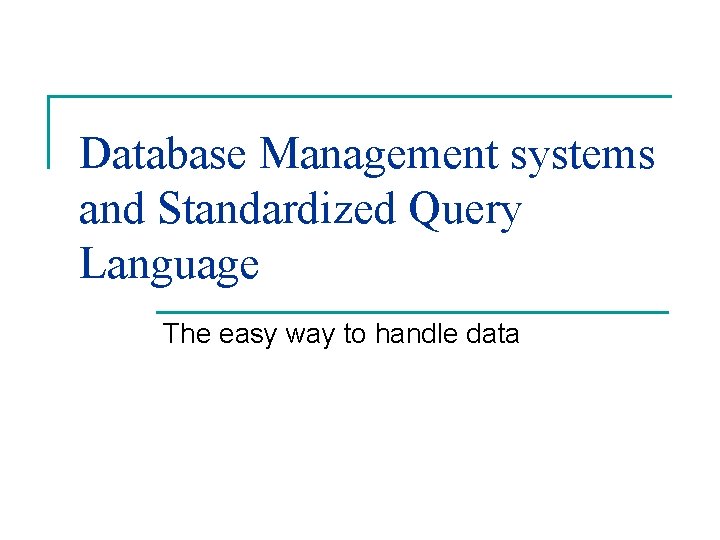 Database Management systems and Standardized Query Language

The easy way to handle data